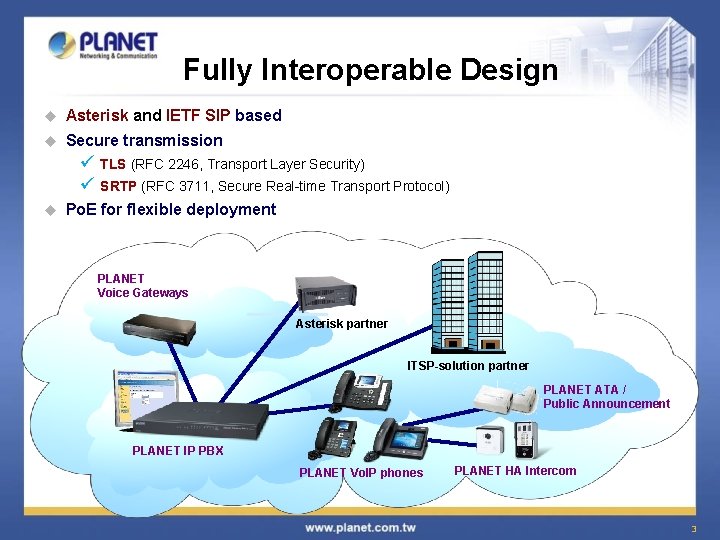 PLANET
Networking & Communication

Fully Interoperable Design

Asterisk and IETF SIP based

Secure transmission

TLS (RFC 2246, Transport Layer Security)

SRTP (RFC 3711, Secure Real-time Transport Protocol)

PoE for flexible deployment

PLANET Voice Gateways

Asterisk partner

ITSP-solution partner

PLANET ATA / Public Announcement

PLANET IP PBX

PLANET VoIP phones

PLANET HA Intercom

www.planet.com.tw

3